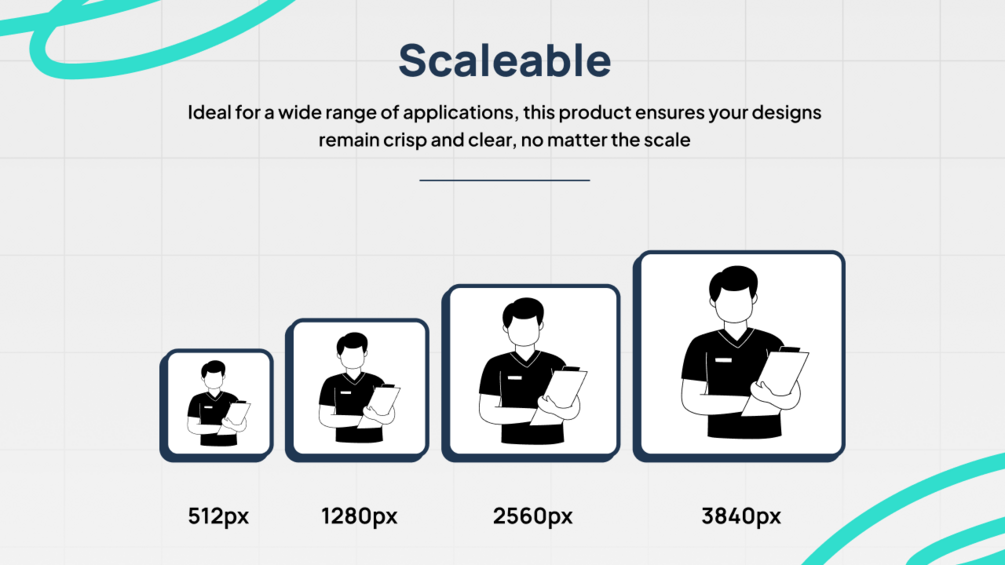 Scaleable

Ideal for a wide range of applications, this product ensures your designs remain crisp and clear, no matter the scale

512px

1280px

2560px

3840px